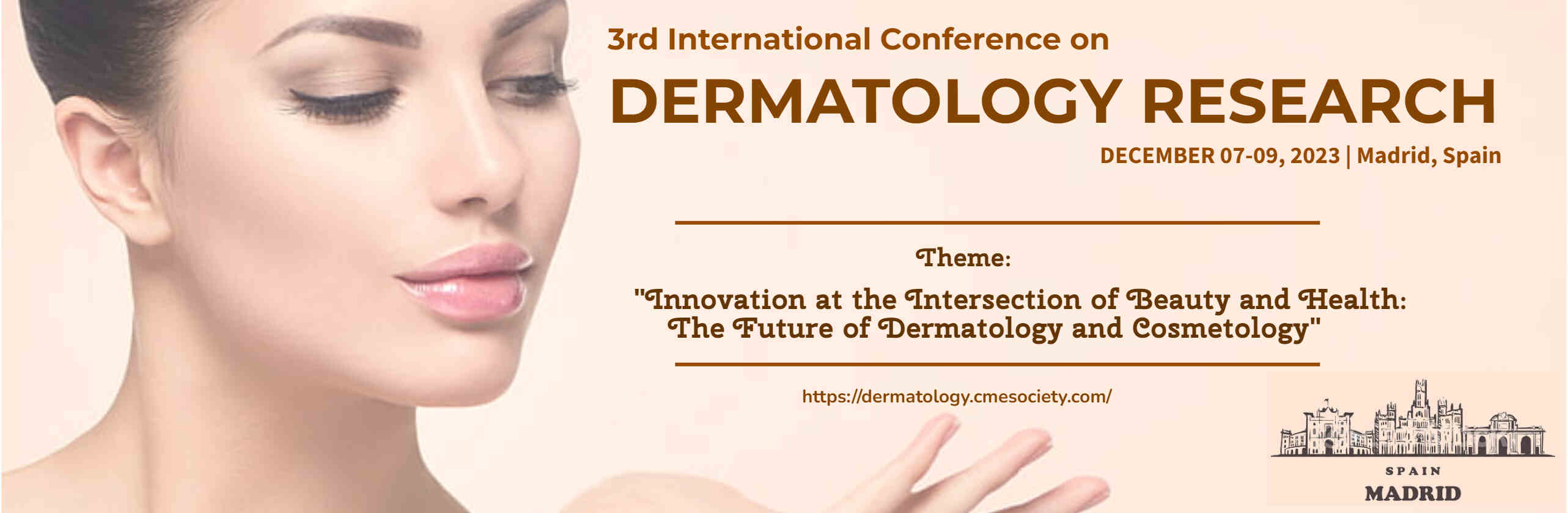 3rd International Conference on
DERMATOLOGY RESEARCH
DECEMBER 07-09, 2023 | Madrid, Spain

Theme:
"Innovation at the Intersection of Beauty and Health: The Future of Dermatology and Cosmetology"

https://dermatology.cmesociety.com/

SPAIN
MADRID